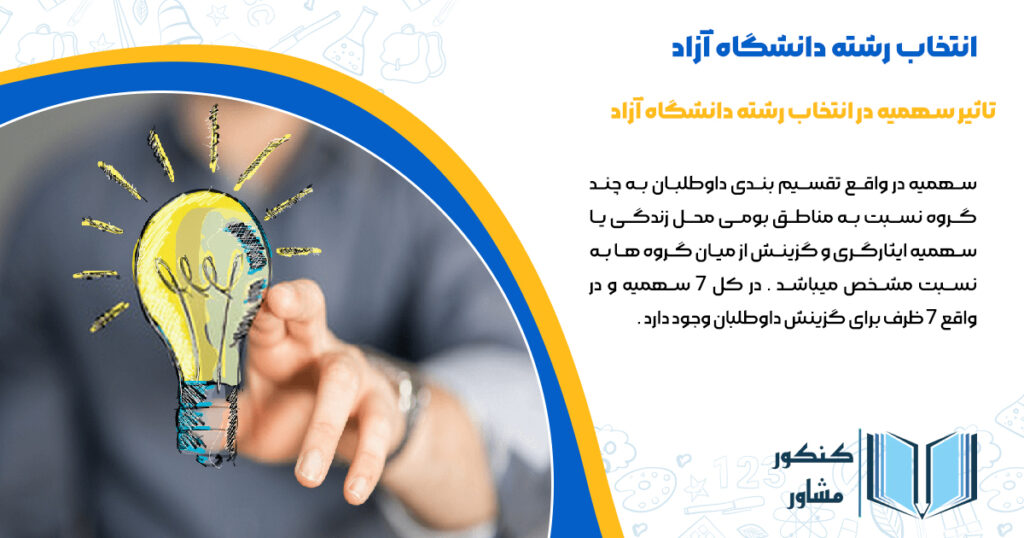 انتخاب رشته دانشگاه آزاد

تاثیر سهمیه در انتخاب رشته دانشگاه آزاد

سهمیه در واقع تقسیم بندی داوطلبان به چند گروه نسبت به مناطق بومی محل زندگی یا سهمیه ایثارگری و گزینش از میان گروه ها به نسبت مشخص میباشد . در کل 7 سهمیه و در واقع 7 ظرف برای گزینش داوطلبان وجود دارد .

کنکور مشاور